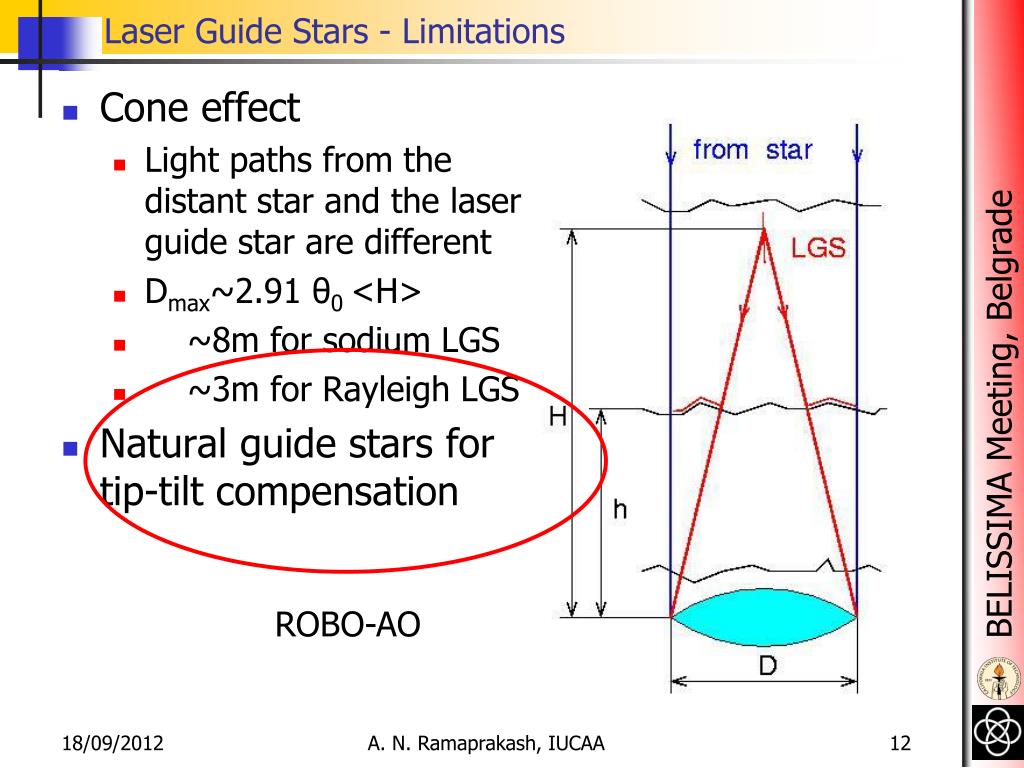 Laser Guide Stars - Limitations

Cone effect
Light paths from the distant star and the laser guide star are different
$D_{max}$~2.91 $\theta_0$ <H>
~8m for sodium LGS
~3m for Rayleigh LGS
Natural guide stars for tip-tilt compensation

ROBO-AO

from star
LGS
H
h
D

BELISSIMA Meeting, Belgrade

18/09/2012
A. N. Ramaprakash, IUCAA
12